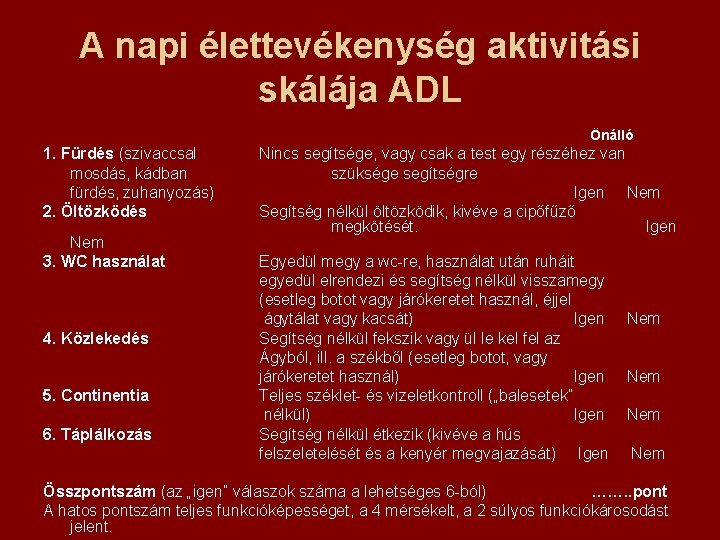 A napi élettevékenység aktivitási skálája ADL

Önálló

1. Fürdés (szivaccsal mosdás, kádban fürdés, zuhanyozás) Nincs segítsége, vagy csak a test egy részéhez van szüksége segítségre Igen Nem

2. Öltözködés Segítség nélkül öltözködik, kivéve a cipőfűző megkötését. Igen Nem

3. WC használat Egyedül megy a wc-re, használat után ruháit egyedül elrendezi és segítség nélkül visszamegy (esetleg botot vagy járókeretet használ, éjjel ágytálat vagy kacsát) Igen Nem

4. Közlekedés Segítség nélkül fekszik vagy ül le kel fel az Ágyból, ill. a székből (esetleg botot, vagy járókeretet használ) Igen Nem

5. Continentia Teljes széklet- és vizeletkontroll („balesetek" nélkül) Igen Nem

6. Táplálkozás Segítség nélkül étkezik (kivéve a hús felszeletelését és a kenyér megvajazását) Igen Nem

Összpontszám (az „igen" válaszok száma a lehetséges 6-ból) ……..pont
A hatos pontszám teljes funkcióképességet, a 4 mérsékelt, a 2 súlyos funkciókárosodást jelent.